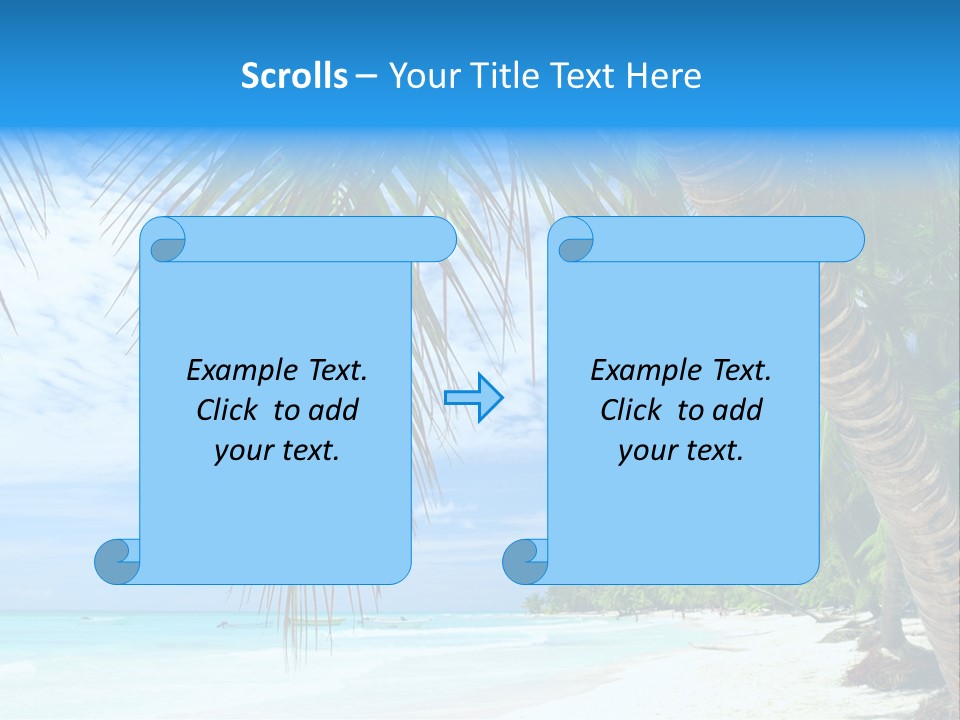 Scrolls – Your Title Text Here

Example Text. Click to add your text.

Example Text. Click to add your text.